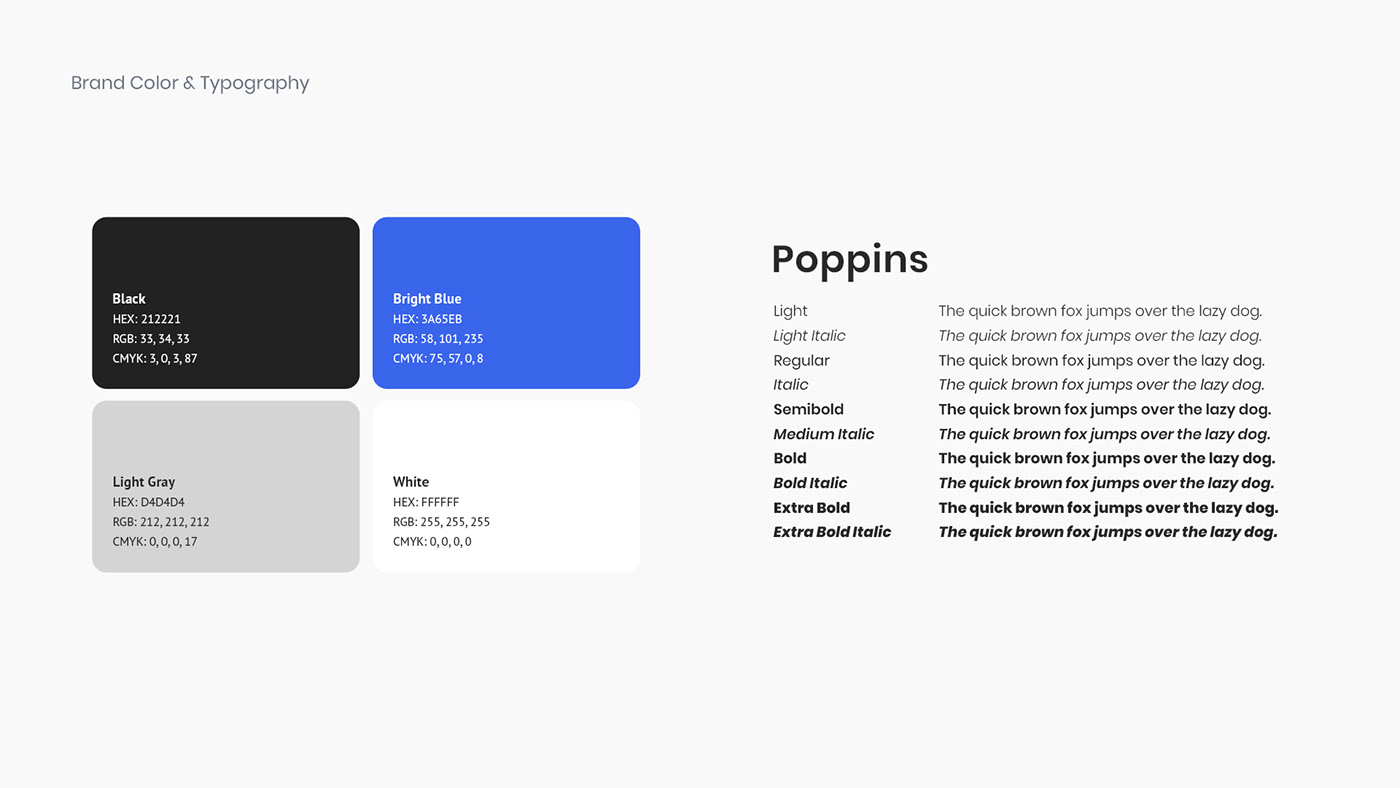 Brand Color & Typography

Black
HEX: 212221
RGB: 33, 34, 33
CMYK: 3, 0, 3, 87

Bright Blue
HEX: 3A65EB
RGB: 58, 101, 235
CMYK: 75, 57, 0, 8

Light Gray
HEX: D4D4D4
RGB: 212, 212, 212
CMYK: 0, 0, 0, 17

White
HEX: FFFFFF
RGB: 255, 255, 255
CMYK: 0, 0, 0, 0

Poppins

| | |
|---|---|
| Light | The quick brown fox jumps over the lazy dog. |
| Light Italic | The quick brown fox jumps over the lazy dog. |
| Regular | The quick brown fox jumps over the lazy dog. |
| Italic | The quick brown fox jumps over the lazy dog. |
| Semibold | The quick brown fox jumps over the lazy dog. |
| Medium Italic | The quick brown fox jumps over the lazy dog. |
| Bold | The quick brown fox jumps over the lazy dog. |
| Bold Italic | The quick brown fox jumps over the lazy dog. |
| Extra Bold | The quick brown fox jumps over the lazy dog. |
| Extra Bold Italic | The quick brown fox jumps over the lazy dog. |